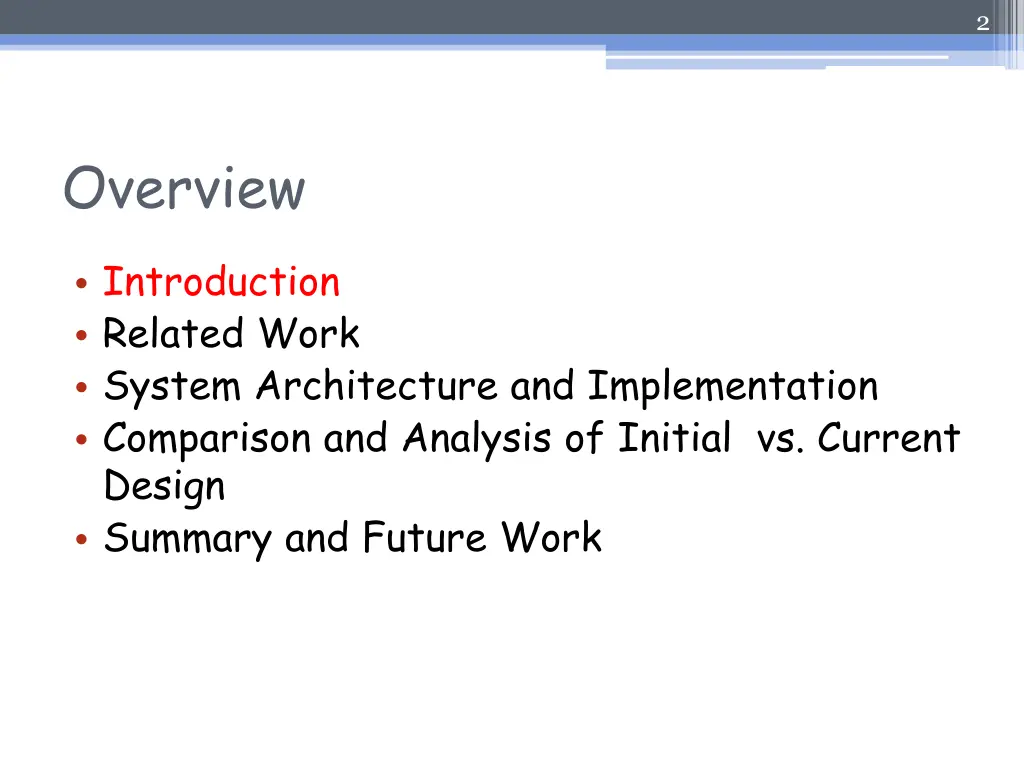 2

Overview

• Introduction
• Related Work
• System Architecture and Implementation
• Comparison and Analysis of Initial  vs. Current Design
• Summary and Future Work